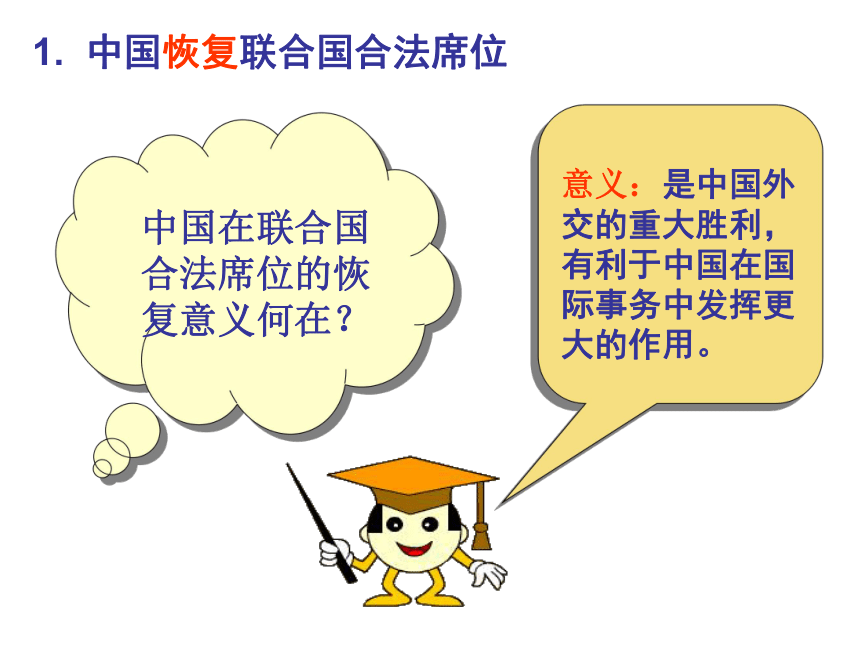 1. 中国恢复联合国合法席位

中国在联合国合法席位的恢复意义何在？

意义：是中国外交的重大胜利，有利于中国在国际事务中发挥更大的作用。